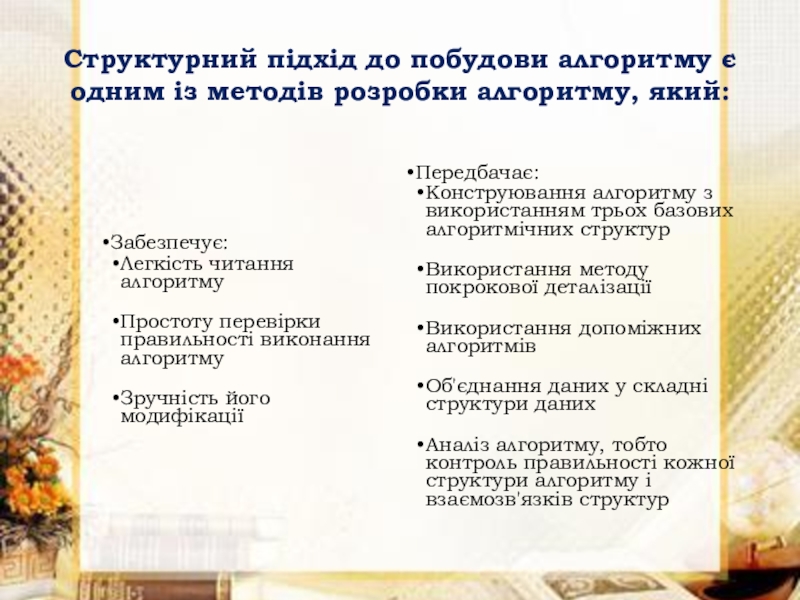 Структурний підхід до побудови алгоритму є одним із методів розробки алгоритму, який:

•Забезпечує:
•Легкість читання алгоритму

•Простоту перевірки правильності виконання алгоритму

•Зручність його модифікації

•Передбачає:
•Конструювання алгоритму з використанням трьох базових алгоритмічних структур

•Використання методу покрокової деталізації

•Використання допоміжних алгоритмів

•Об'єднання даних у складні структури даних

•Аналіз алгоритму, тобто контроль правильності кожної структури алгоритму і взаємозв'язків структур